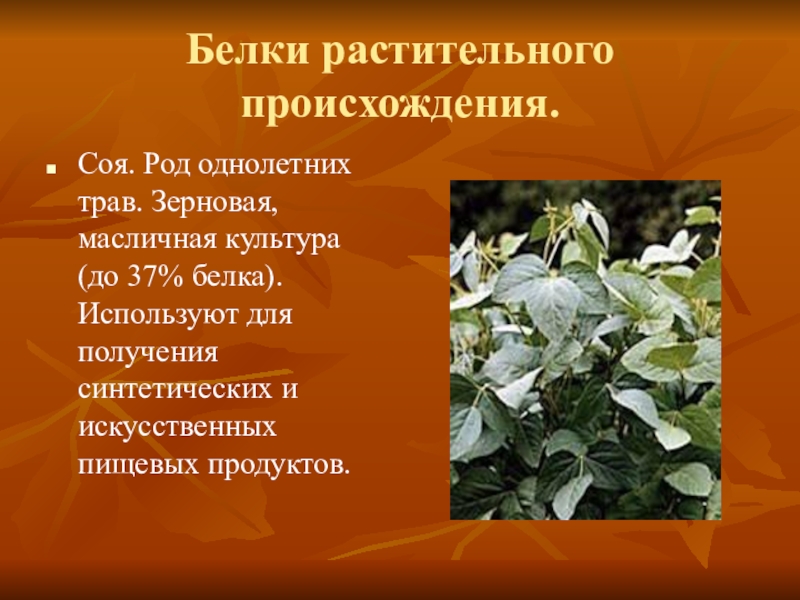 Белки растительного происхождения.

Соя. Род однолетних трав. Зерновая, масличная культура (до 37% белка). Используют для получения синтетических и искусственных пищевых продуктов.